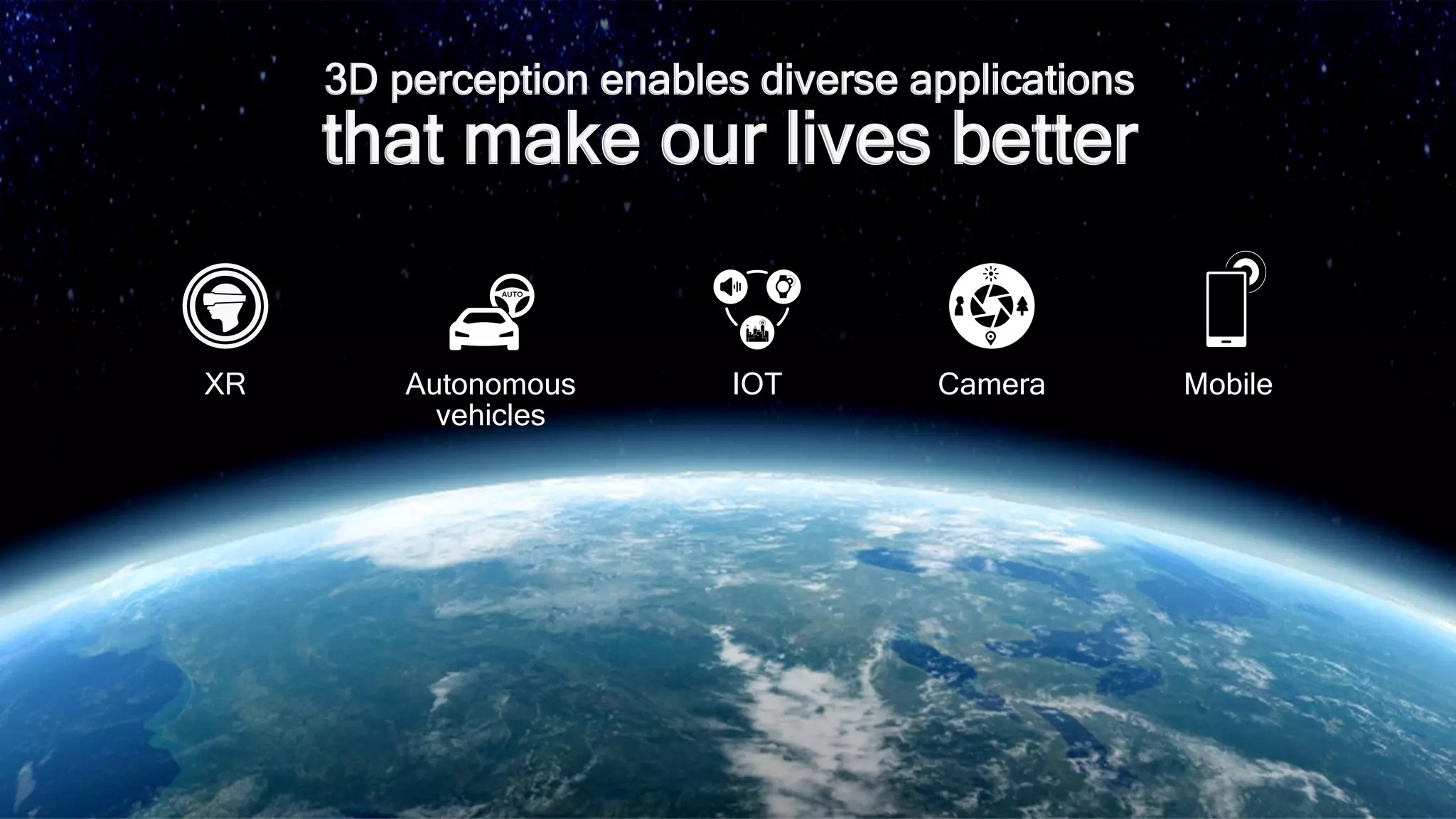 3D perception enables diverse applications
that make our lives better

XR

AUTO

Autonomous vehicles

IOT

Camera

Mobile